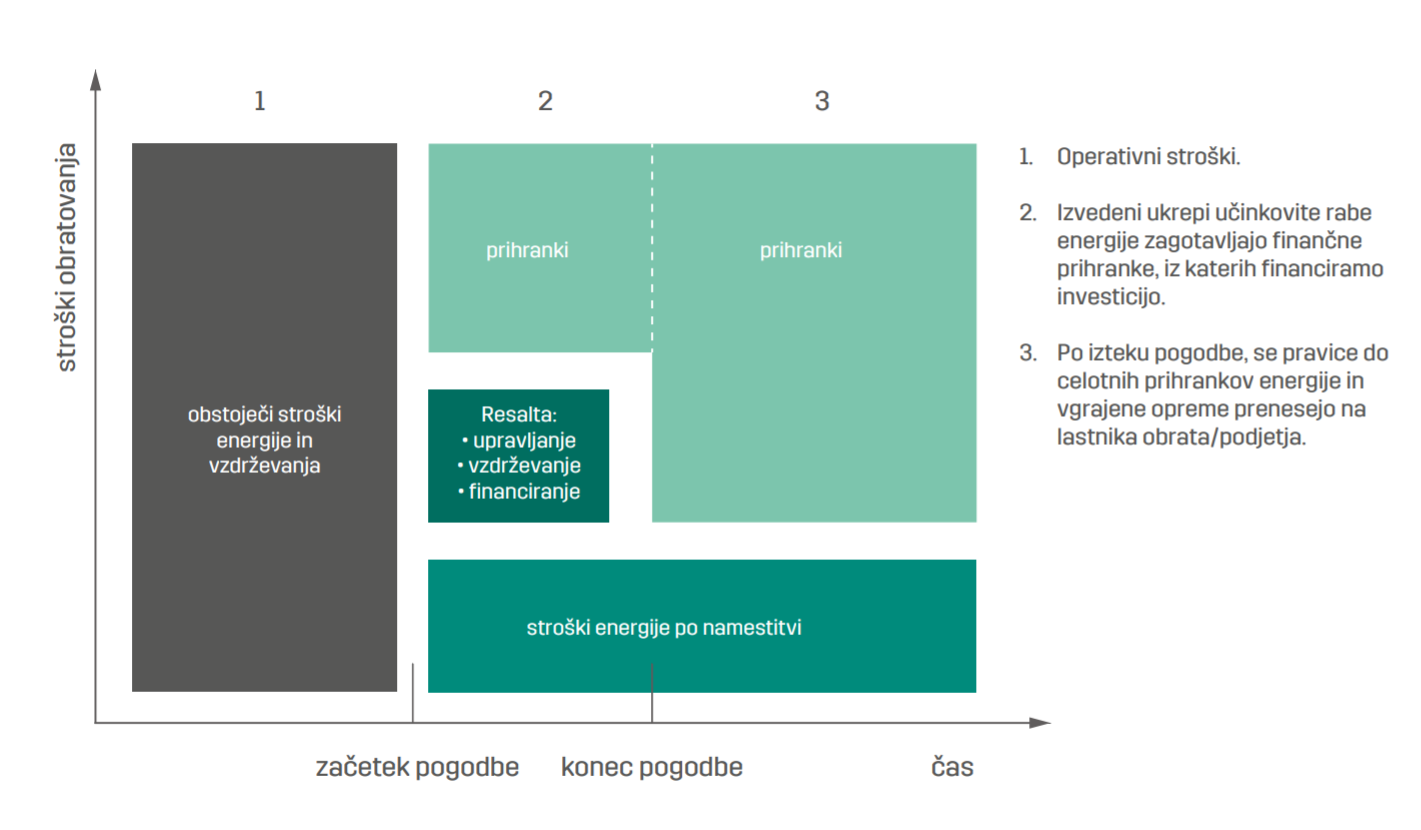 stroški obratovanja

1

2

3

obstoječi stroški energije in vzdrževanja

prihranki

prihranki

Resalta:
• upravljanje
• vzdrževanje
• financiranje

stroški energije po namestitvi

začetek pogodbe

konec pogodbe

čas

1. Operativni stroški.

2. Izvedeni ukrepi učinkovite rabe energije zagotavljajo finančne prihranke, iz katerih financiramo investicijo.

3. Po izteku pogodbe, se pravice do celotnih prihrankov energije in vgrajene opreme prenesejo na lastnika obrata/podjetja.